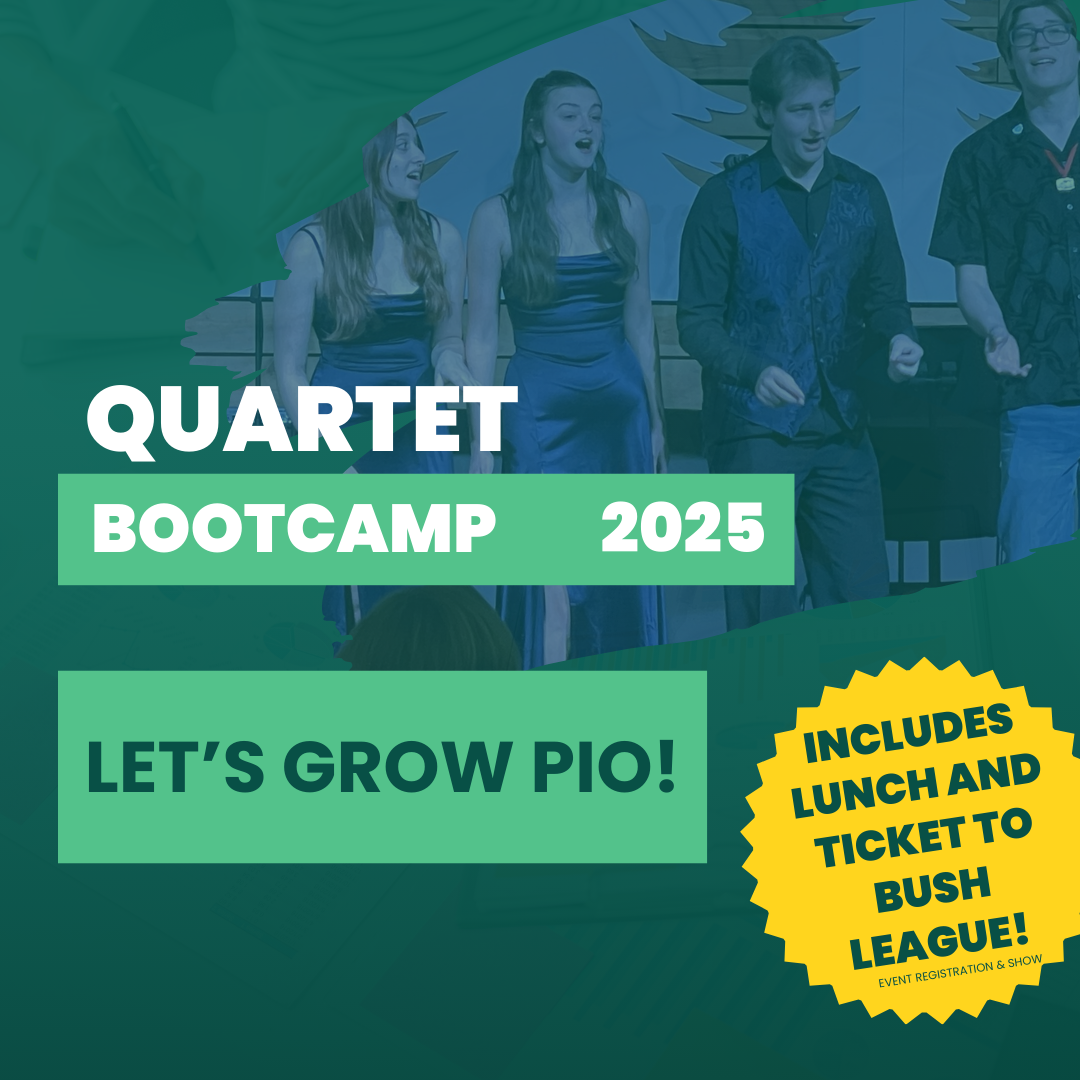 QUARTET

BOOTCAMP 2025

LET'S GROW PIO!

INCLUDES LUNCH AND TICKET TO BUSH LEAGUE!

EVENT REGISTRATION & SHOW